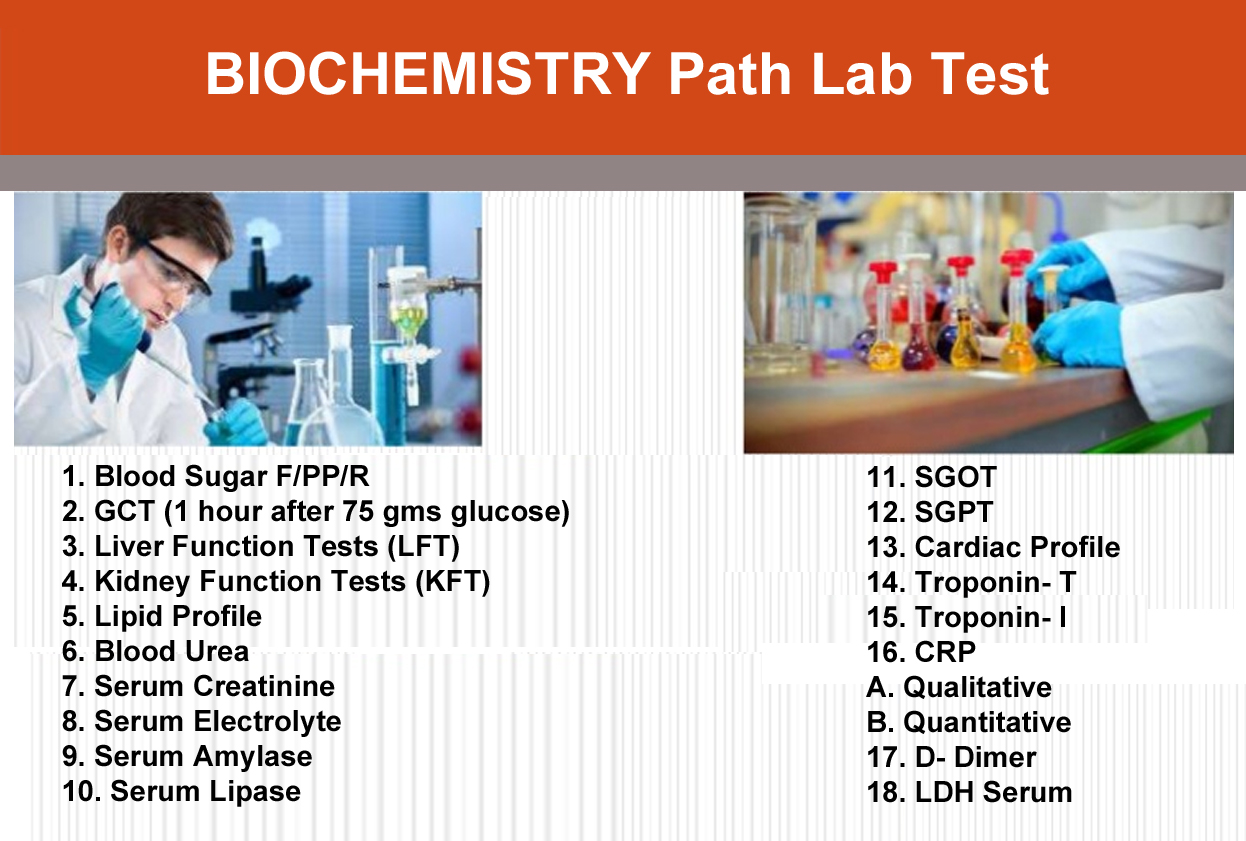 BIOCHEMISTRY Path Lab Test

1. Blood Sugar F/PP/R
2. GCT (1 hour after 75 gms glucose)
3. Liver Function Tests (LFT)
4. Kidney Function Tests (KFT)
5. Lipid Profile
6. Blood Urea
7. Serum Creatinine
8. Serum Electrolyte
9. Serum Amylase
10. Serum Lipase

11. SGOT
12. SGPT
13. Cardiac Profile
14. Troponin- T
15. Troponin- I
16. CRP
A. Qualitative
B. Quantitative
17. D- Dimer
18. LDH Serum